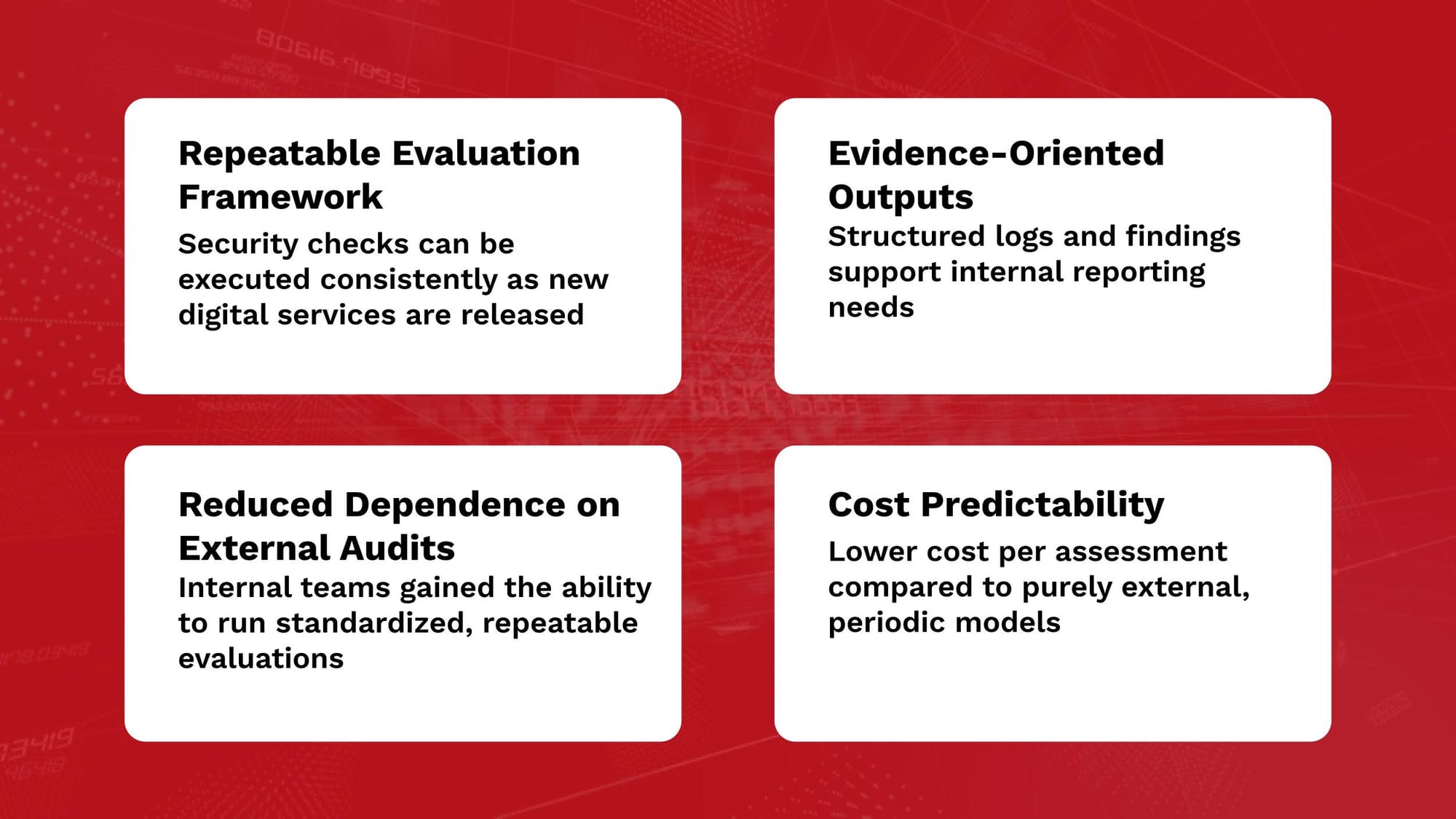 Repeatable Evaluation Framework

Security checks can be executed consistently as new digital services are released

Evidence-Oriented Outputs

Structured logs and findings support internal reporting needs

Reduced Dependence on External Audits

Internal teams gained the ability to run standardized, repeatable evaluations

Cost Predictability

Lower cost per assessment compared to purely external, periodic models